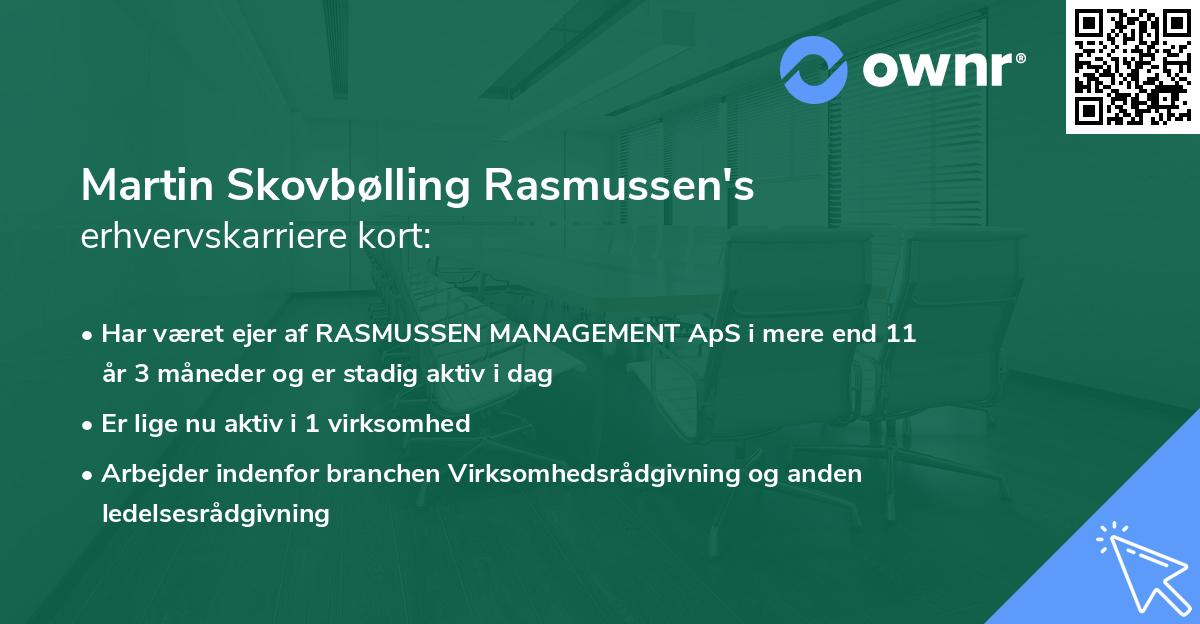 ownr®

Martin Skovbølling Rasmussen's
erhvervskarriere kort:

• Har været ejer af RASMUSSEN MANAGEMENT ApS i mere end 11 år 3 måneder og er stadig aktiv i dag
• Er lige nu aktiv i 1 virksomhed
• Arbejder indenfor branchen Virksomhedsrådgivning og anden ledelsesrådgivning